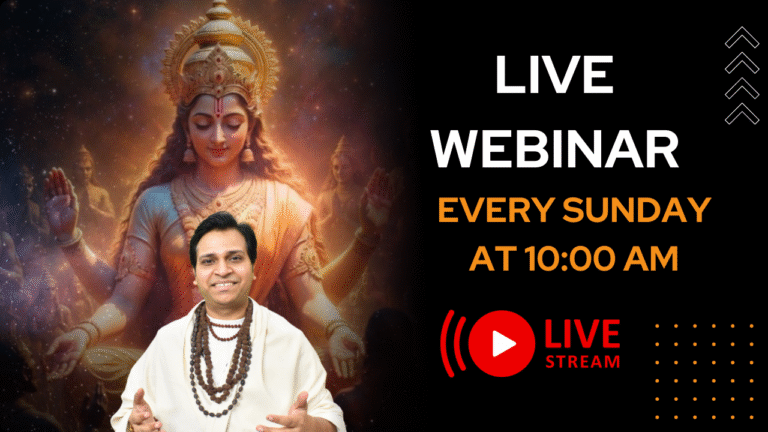 LIVE WEBINAR

EVERY SUNDAY AT 10:00 AM

LIVE STREAM